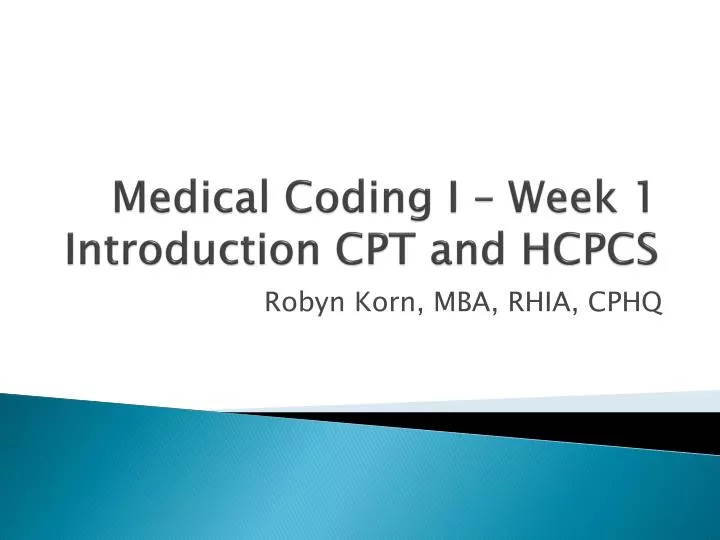 Medical Coding I – Week 1
Introduction CPT and HCPCS

Robyn Korn, MBA, RHIA, CPHQ